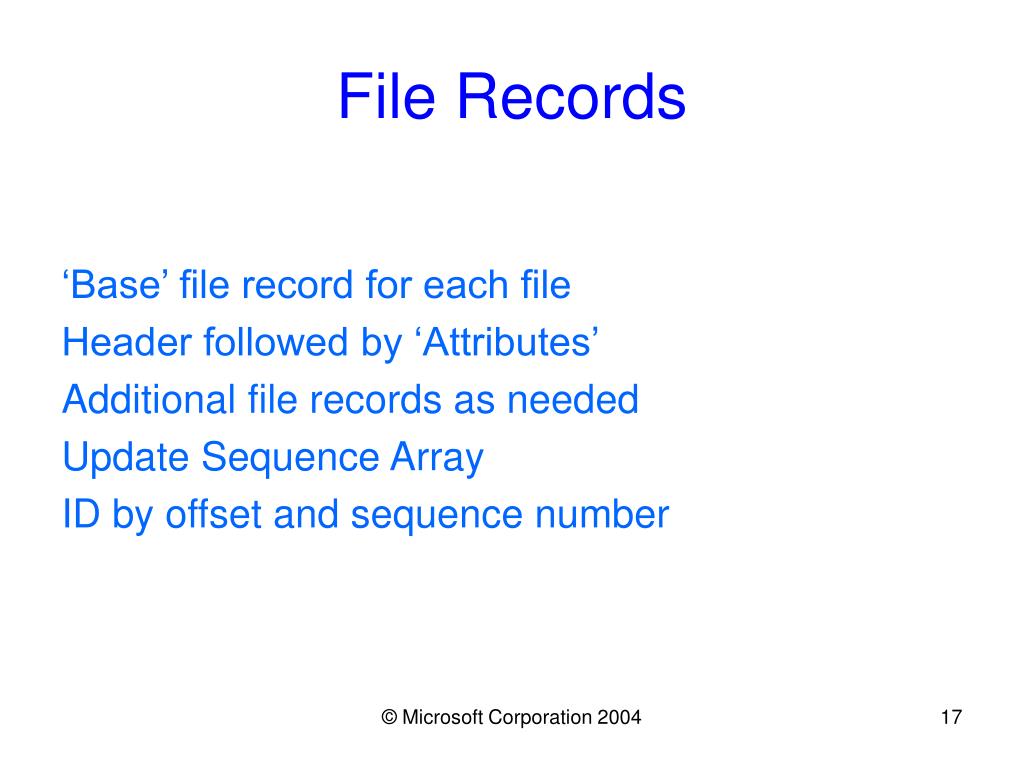 File Records

‘Base’ file record for each file
Header followed by ‘Attributes’
Additional file records as needed
Update Sequence Array
ID by offset and sequence number

© Microsoft Corporation 2004

17